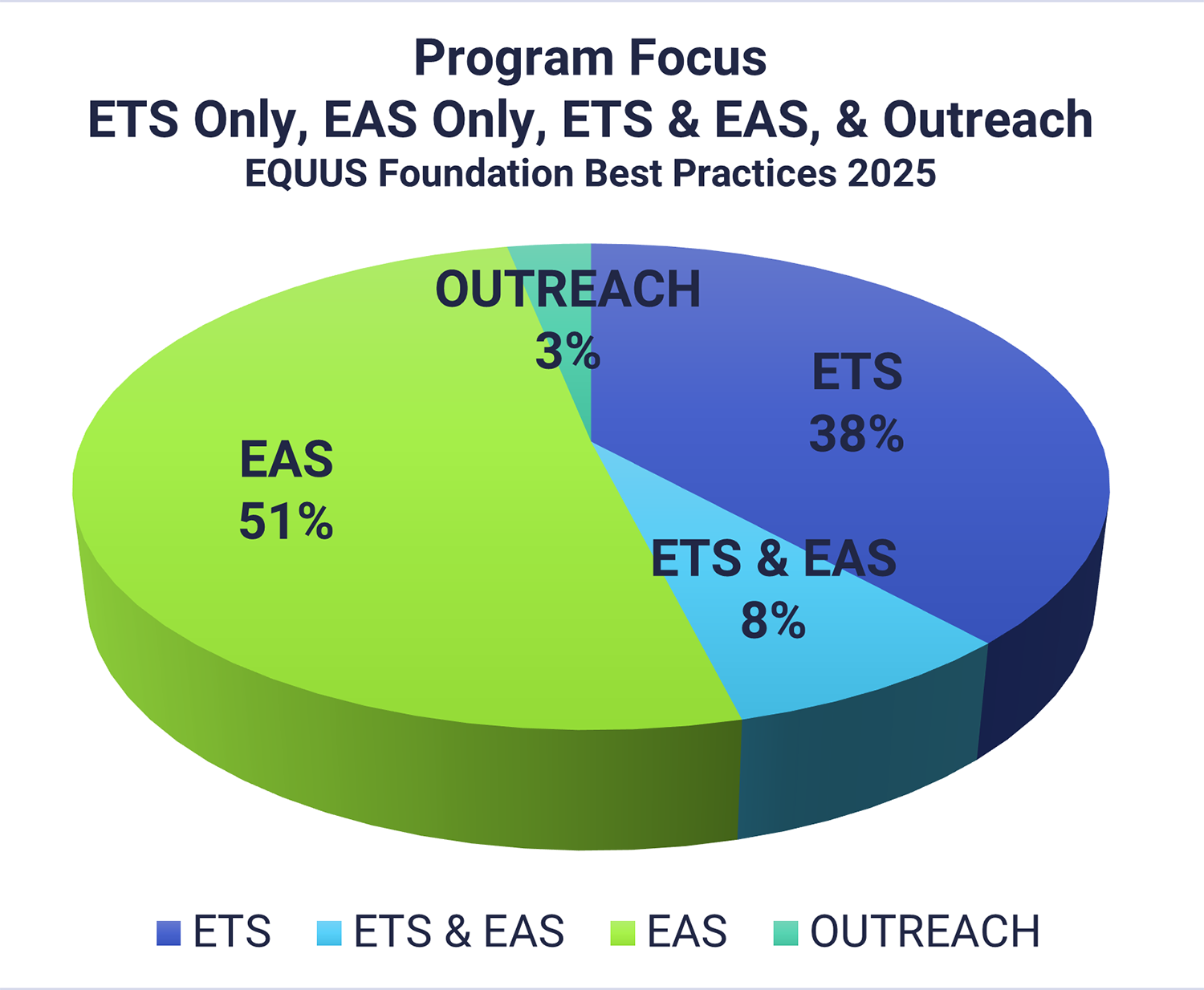 Program Focus
ETS Only, EAS Only, ETS & EAS, & Outreach
EQUUS Foundation Best Practices 2025

OUTREACH
3%

ETS
38%

EAS
51%

ETS & EAS
8%

ETS ETS & EAS EAS OUTREACH